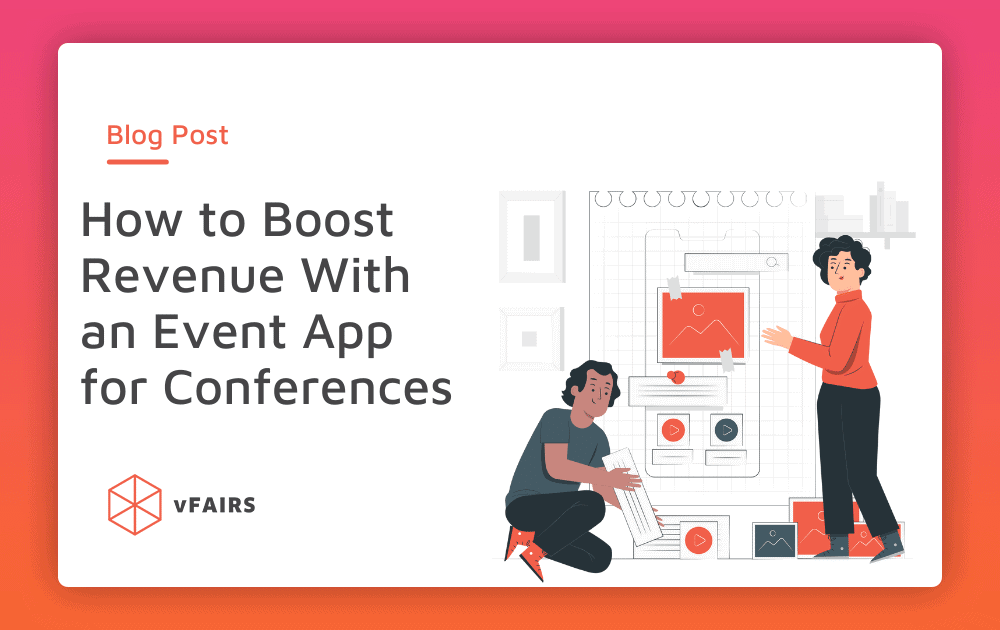 Blog Post

How to Boost Revenue With an Event App for Conferences

vFAIRS